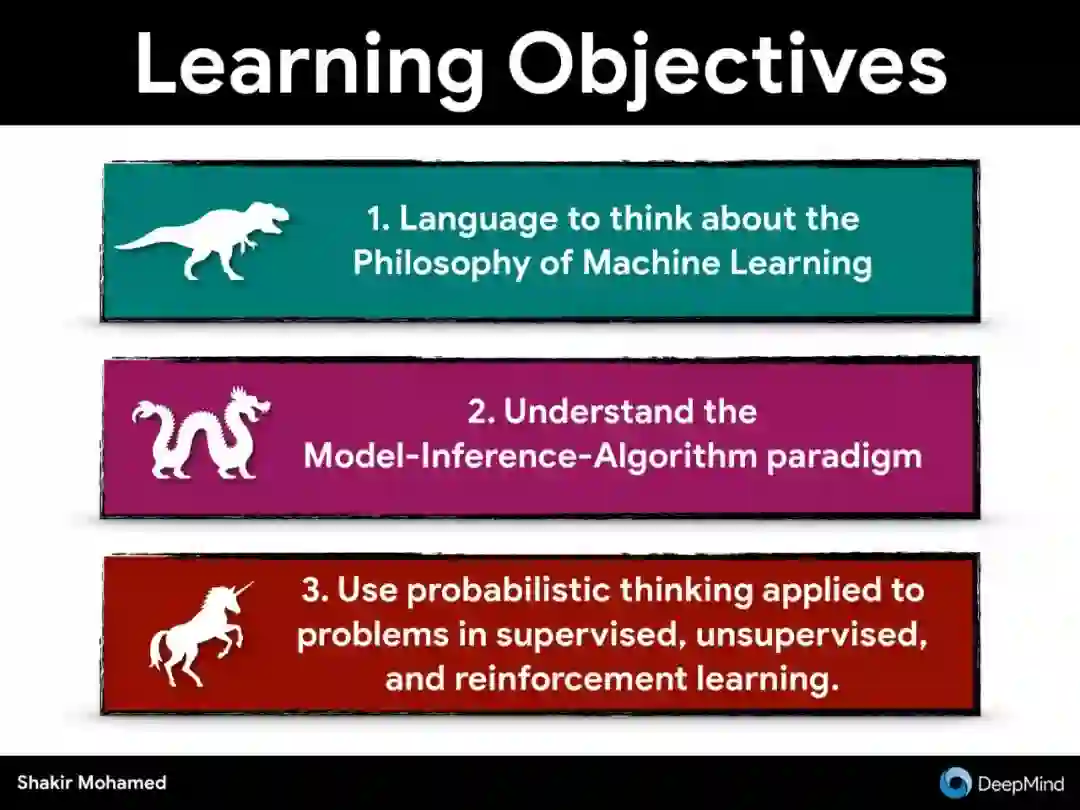 Learning Objectives

1. Language to think about the Philosophy of Machine Learning

2. Understand the Model-Inference-Algorithm paradigm

3. Use probabilistic thinking applied to problems in supervised, unsupervised, and reinforcement learning.

Shakir Mohamed

DeepMind